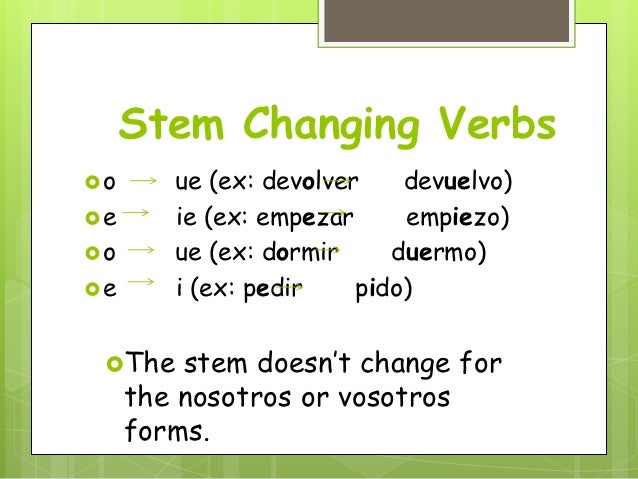 Stem Changing Verbs

o → ue (ex: devolver → devuelvo)
e → ie (ex: empezar → empiezo)
o → ue (ex: dormir → duermo)
e → i (ex: pedir → pido)

The stem doesn't change for the nosotros or vosotros forms.